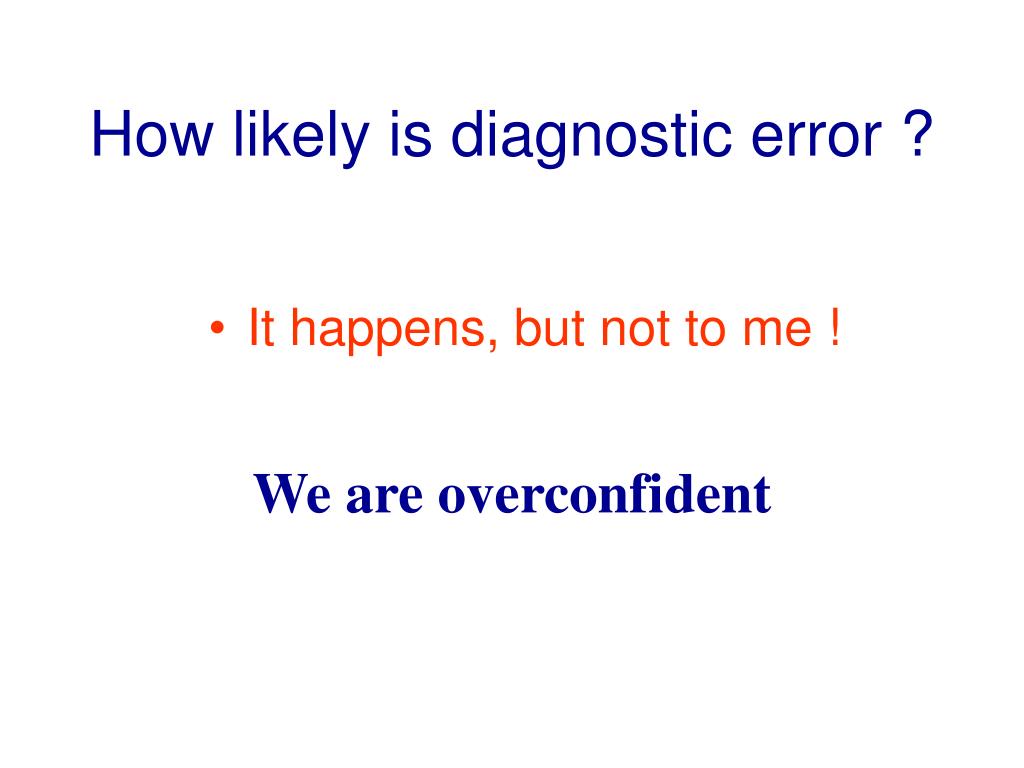 How likely is diagnostic error ?

• It happens, but not to me !

We are overconfident